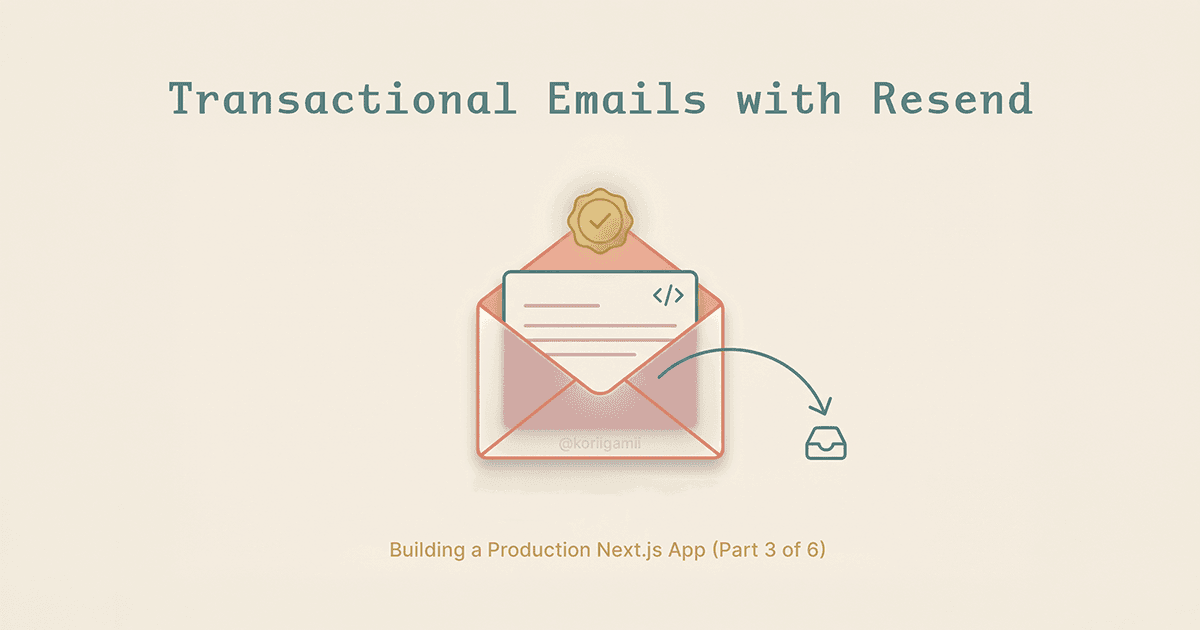 Transactional Emails with Resend

</>

@koriigamii

Building a Production Next.js App (Part 3 of 6)